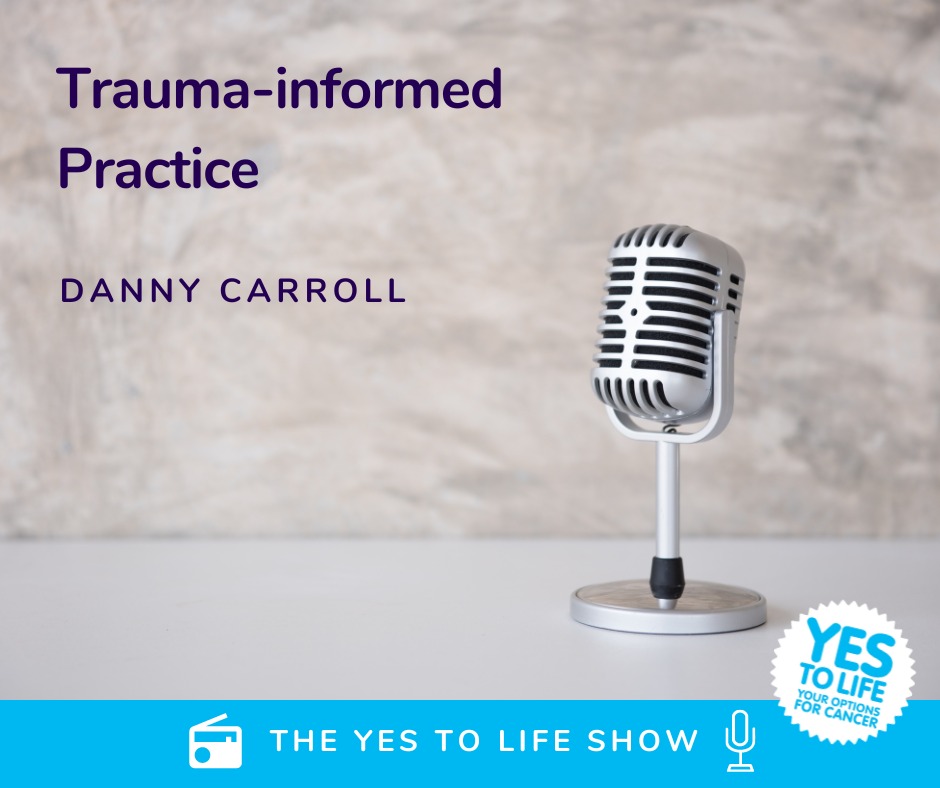 Trauma-informed Practice

DANNY CARROLL

YES TO LIFE YOUR OPTIONS FOR CANCER

THE YES TO LIFE SHOW